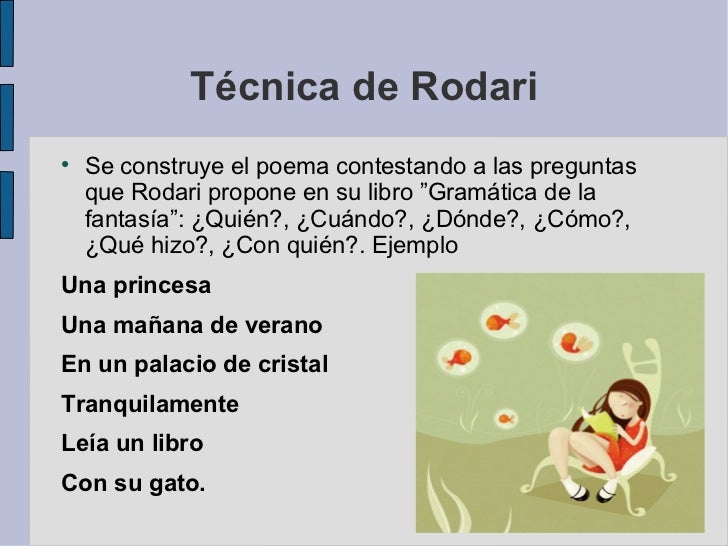 Técnica de Rodari

• Se construye el poema contestando a las preguntas que Rodari propone en su libro ”Gramática de la fantasía”: ¿Quién?, ¿Cuándo?, ¿Dónde?, ¿Cómo?, ¿Qué hizo?, ¿Con quién?. Ejemplo

Una princesa

Una mañana de verano

En un palacio de cristal

Tranquilamente

Leía un libro

Con su gato.